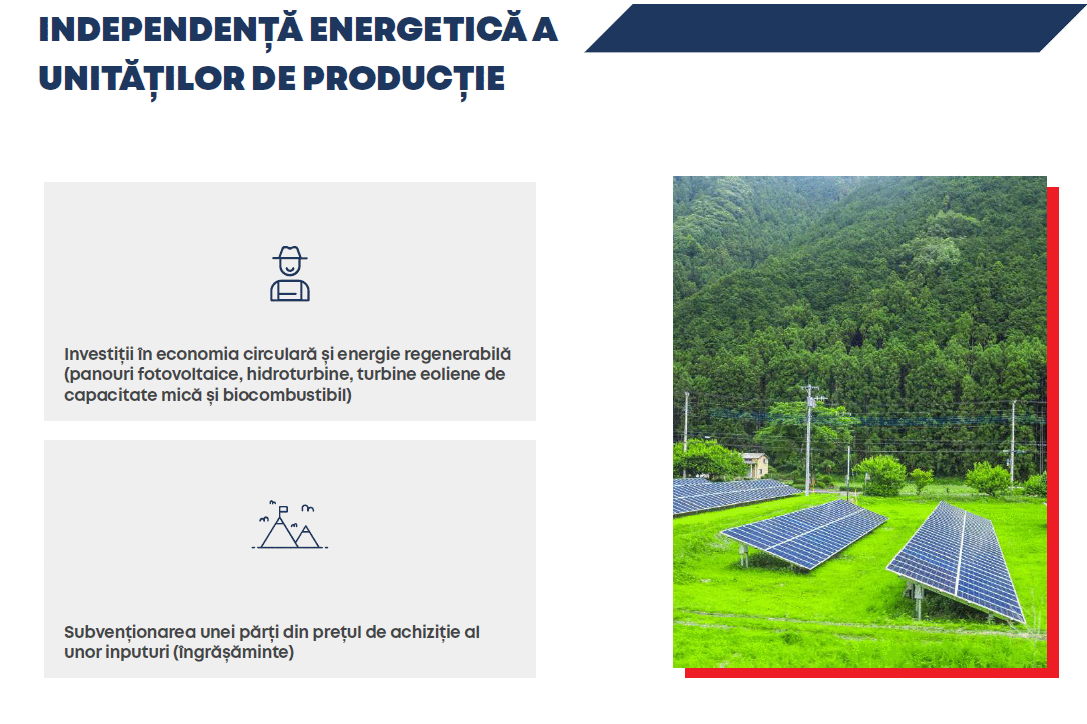 INDEPENDENȚĂ ENERGETICĂ A UNITĂȚILOR DE PRODUCȚIE

Investiții în economia circulară și energie regenerabilă (panouri fotovoltaice, hidroturbine, turbine eoliene de capacitate mică și biocombustibil)

Subvenționarea unei părți din prețul de achiziție al unor inputuri (îngrășăminte)